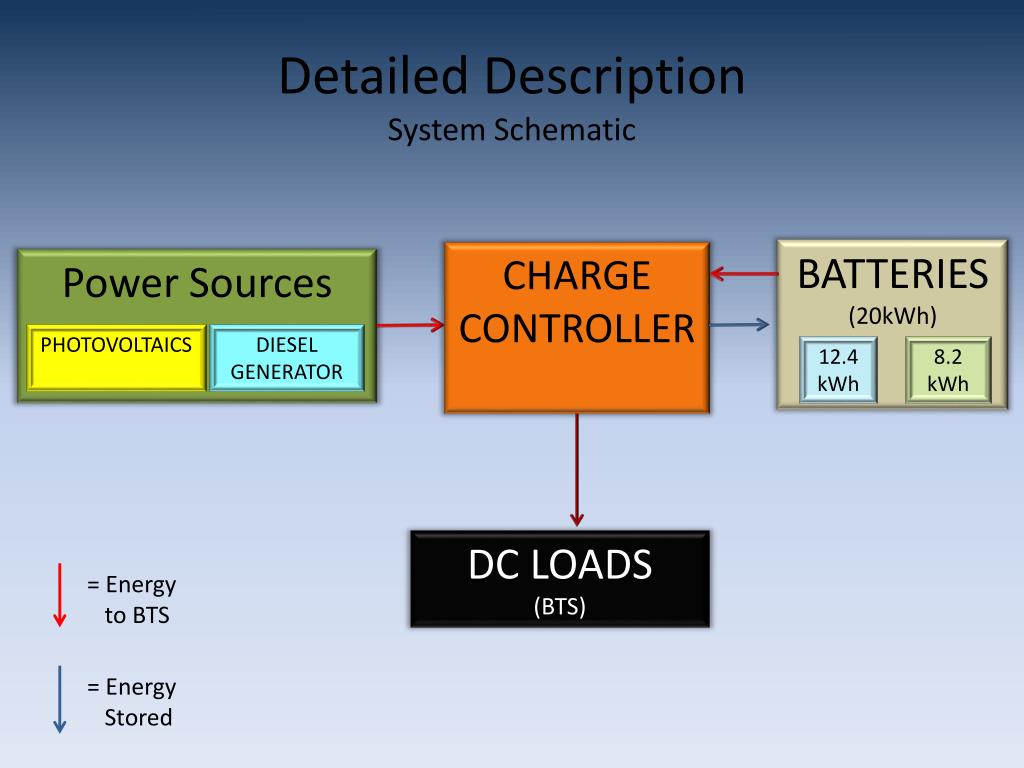 Detailed Description
System Schematic

Power Sources

PHOTOVOLTAICS

DIESEL GENERATOR

CHARGE CONTROLLER

BATTERIES
(20kWh)

12.4 kWh

8.2 kWh

DC LOADS
(BTS)

= Energy to BTS

= Energy Stored